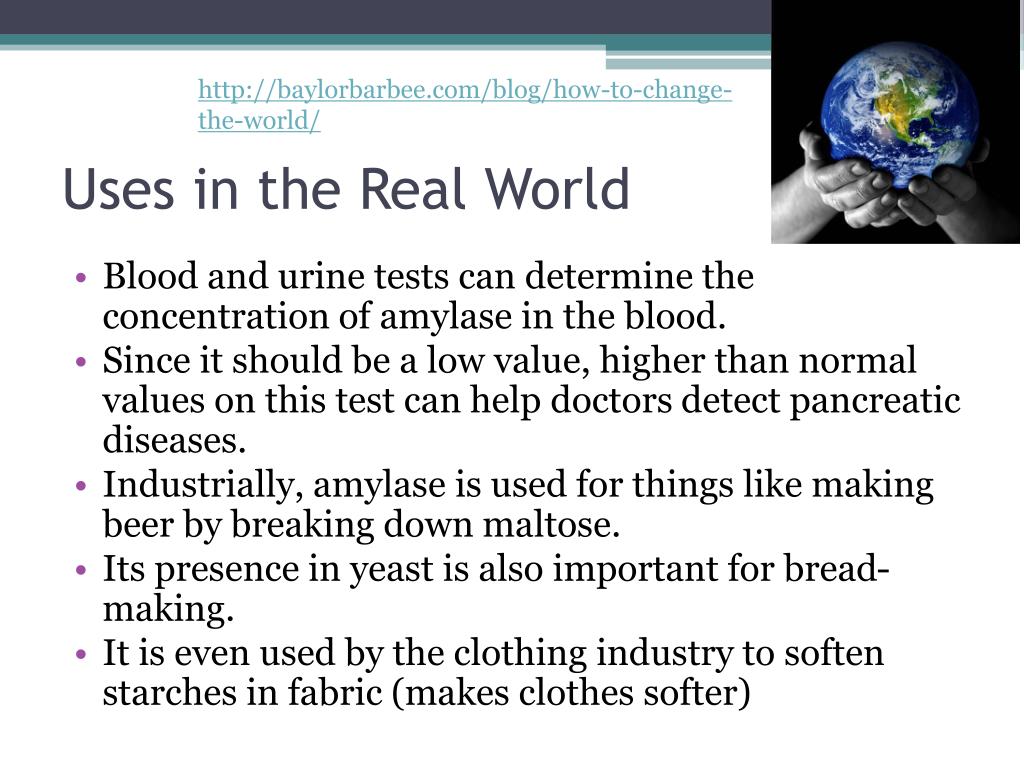 http://baylorbarbee.com/blog/how-to-change-the-world/

Uses in the Real World

• Blood and urine tests can determine the concentration of amylase in the blood.
• Since it should be a low value, higher than normal values on this test can help doctors detect pancreatic diseases.
• Industrially, amylase is used for things like making beer by breaking down maltose.
• Its presence in yeast is also important for bread-making.
• It is even used by the clothing industry to soften starches in fabric (makes clothes softer)